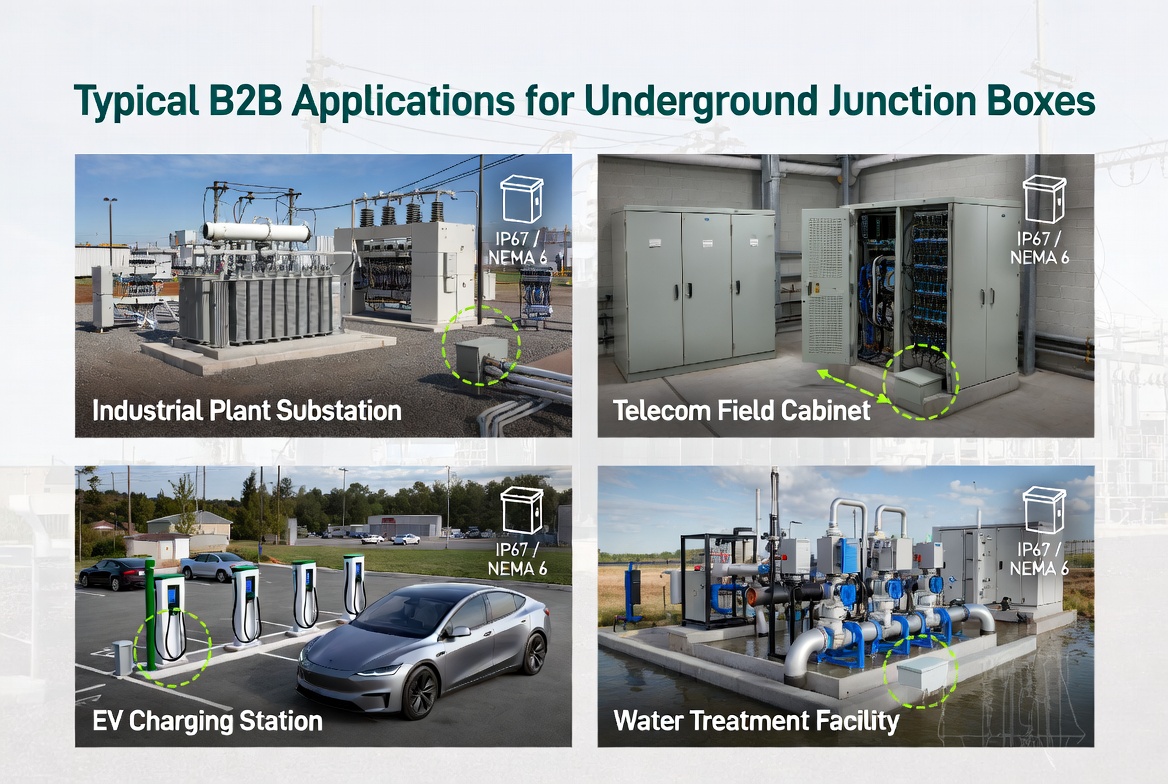 Typical B2B Applications for Underground Junction Boxes

IP67 / NEMA 6

Industrial Plant Substation

IP67 / NEMA 6

Telecom Field Cabinet

IP67 / NEMA 6

EV Charging Station

IP67 / NEMA 6

Water Treatment Facility